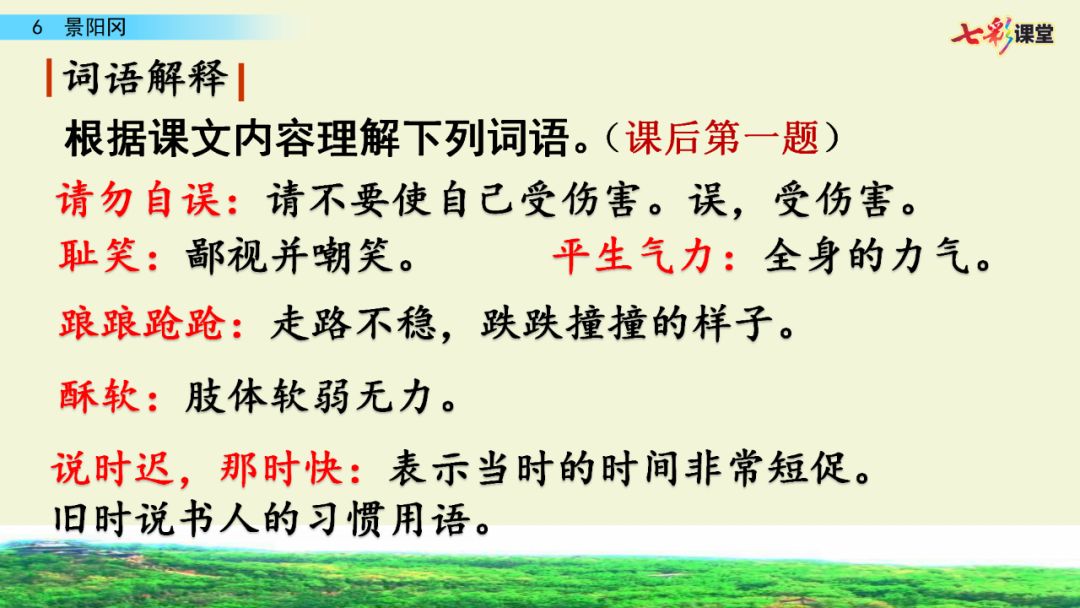 6 景阳冈

七彩课堂

词语解释

根据课文内容理解下列词语。（课后第一题）

请勿自误：请不要使自己受伤害。误，受伤害。

耻笑：鄙视并嘲笑。 平生气力：全身的力气。

踉踉跄跄：走路不稳，跌跌撞撞的样子。

酥软：肢体软弱无力。

说时迟，那时快：表示当时的时间非常短促。旧时说书人的习惯用语。